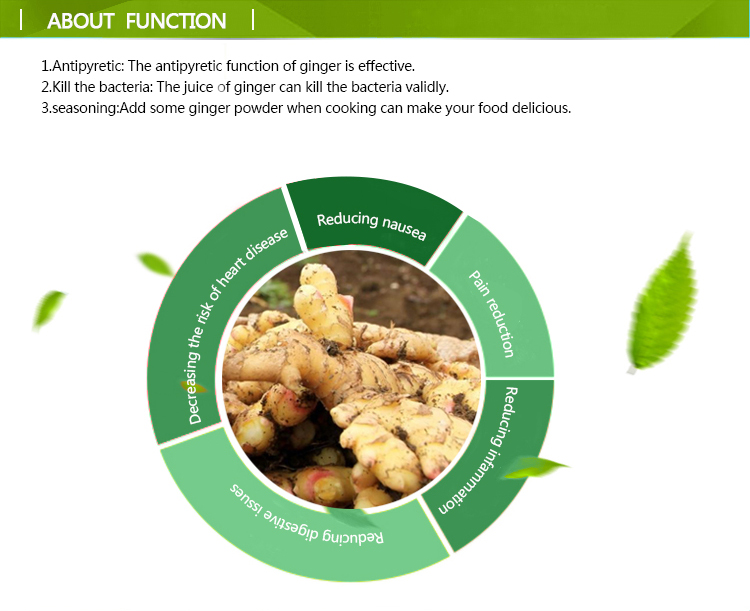 ABOUT FUNCTION

1.Antipyretic: The antipyretic function of ginger is effective.
2.Kill the bacteria: The juice of ginger can kill the bacteria validly.
3.seasoning:Add some ginger powder when cooking can make your food delicious.

Reducing nausea

Pain reduction

Reducing inflammation

Reducing digestive issues

Decreasing the risk of heart disease